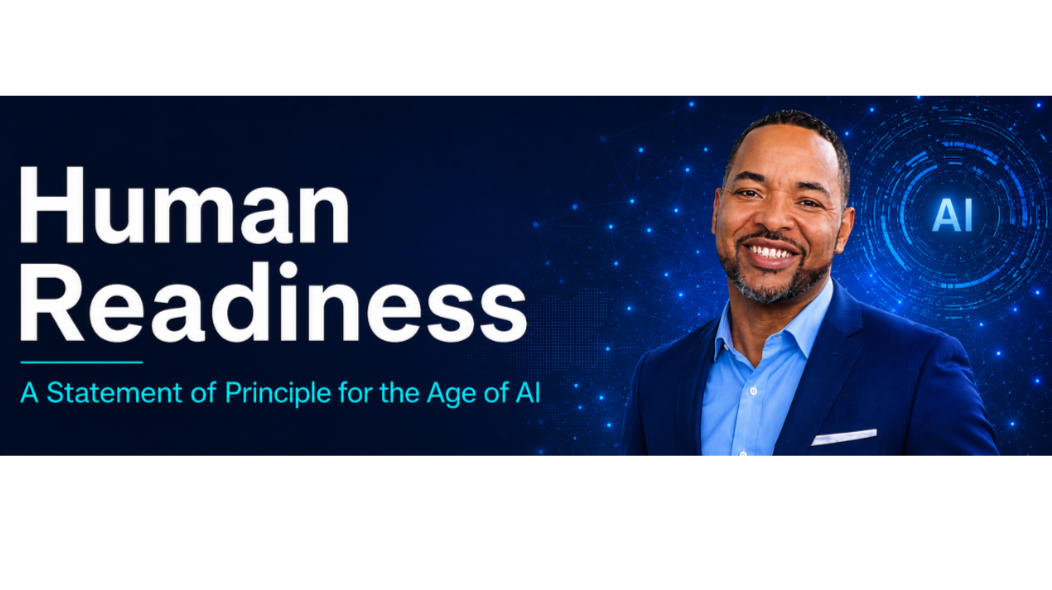 Human Readiness

A Statement of Principle for the Age of AI

AI